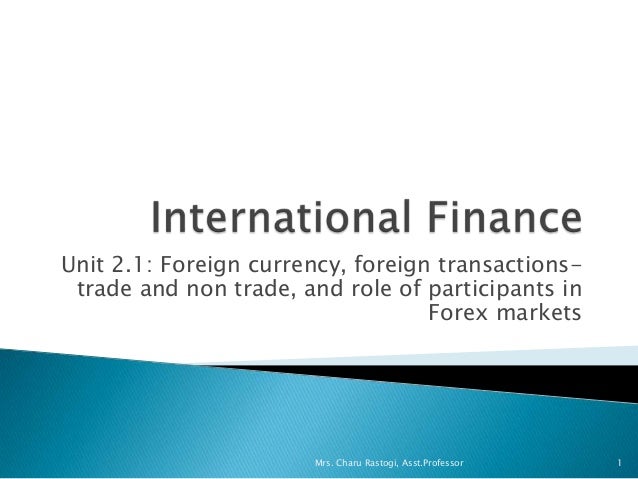 International Finance

Unit 2.1: Foreign currency, foreign transactions- trade and non trade, and role of participants in Forex markets

Mrs. Charu Rastogi, Asst.Professor

1